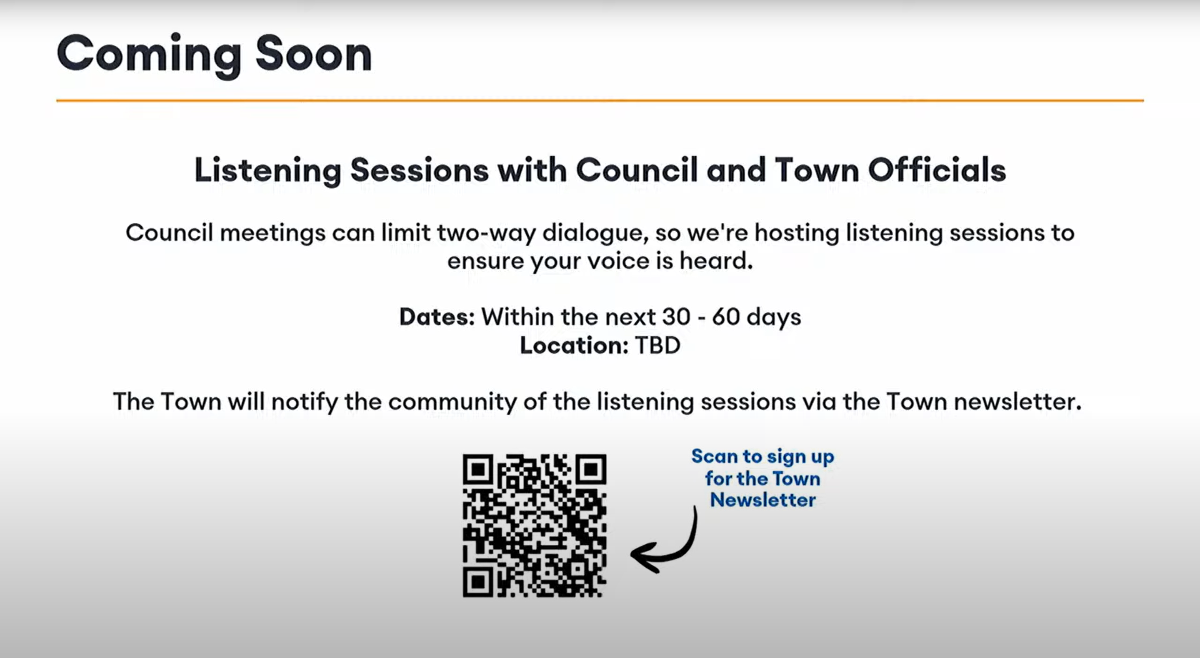 Coming Soon

Listening Sessions with Council and Town Officials

Council meetings can limit two-way dialogue, so we're hosting listening sessions to ensure your voice is heard.

Dates: Within the next 30 - 60 days
Location: TBD

The Town will notify the community of the listening sessions via the Town newsletter.

Scan to sign up for the Town Newsletter